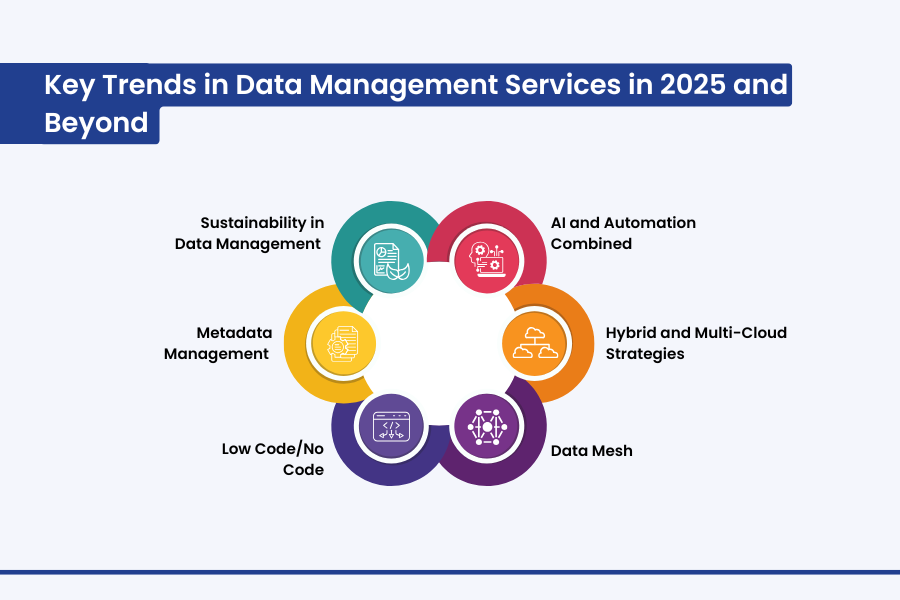 Key Trends in Data Management Services in 2025 and Beyond

Sustainability in Data Management

AI and Automation Combined

Metadata Management

Hybrid and Multi-Cloud Strategies

Low Code/No Code

Data Mesh